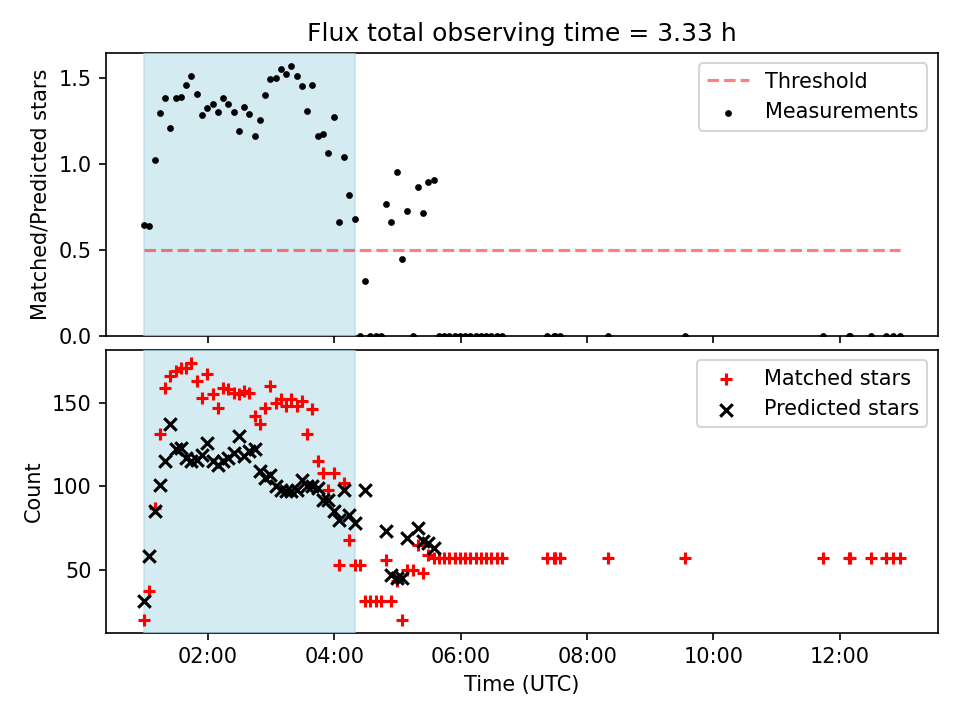 Flux total observing time = 3.33 h

Matched/Predicted stars

1.5
1.0
0.5
0.0

Threshold
Measurements

Count

150
100
50

Matched stars
Predicted stars

02:00
04:00
06:00
08:00
10:00
12:00

Time (UTC)